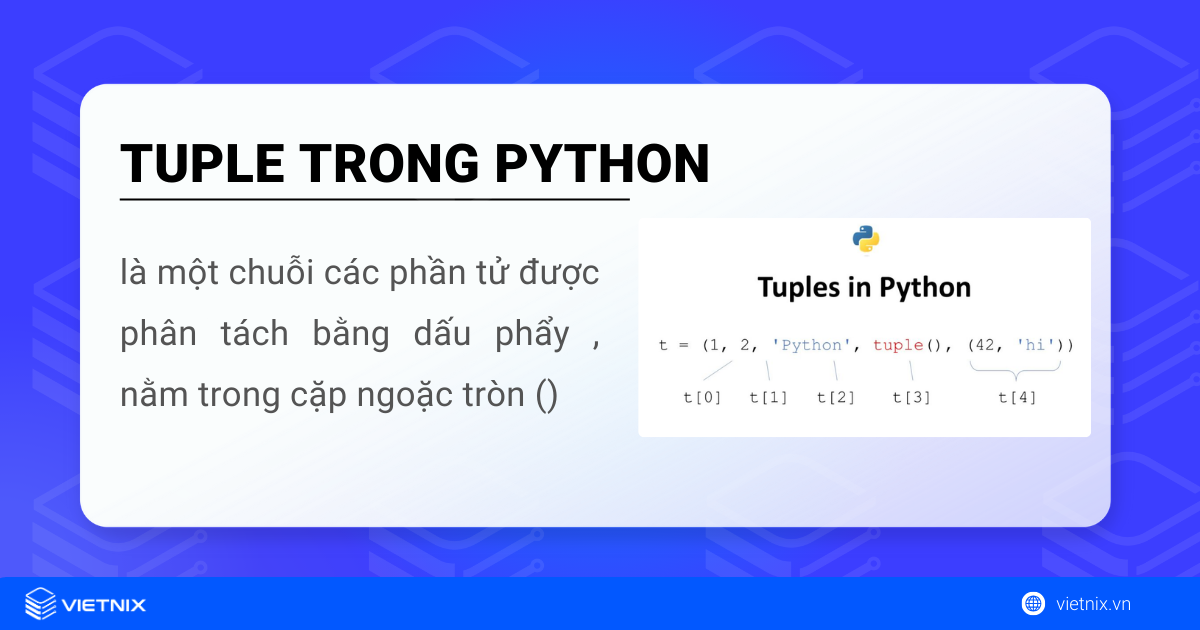 TUPLE TRONG PYTHON

là một chuỗi các phần tử được phân tách bằng dấu phẩy , nằm trong cặp ngoặc tròn ()

Tuples in Python

t = (1, 2, 'Python', tuple(), (42, 'hi'))

t[0] t[1] t[2] t[3] t[4]

VIETNIX

vietnix.vn